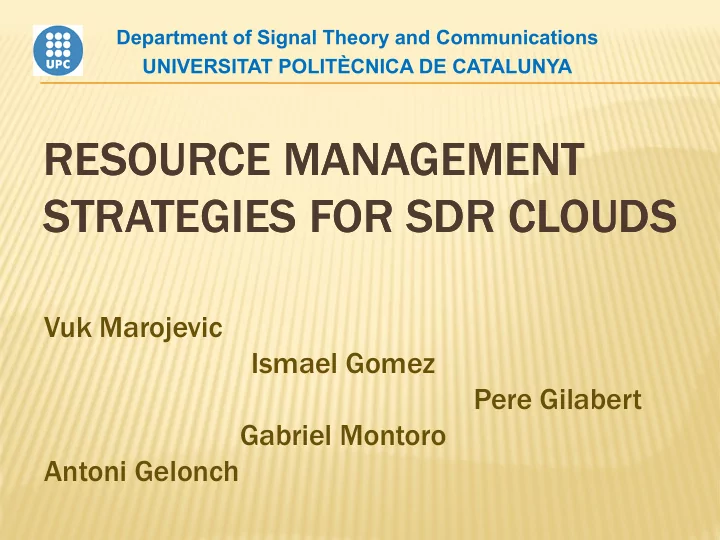 UPC

Department of Signal Theory and Communications
UNIVERSITAT POLITÈCNICA DE CATALUNYA

RESOURCE MANAGEMENT STRATEGIES FOR SDR CLOUDS

Vuk Marojevic
Ismael Gomez
Pere Gilabert
Gabriel Montoro
Antoni Gelonch